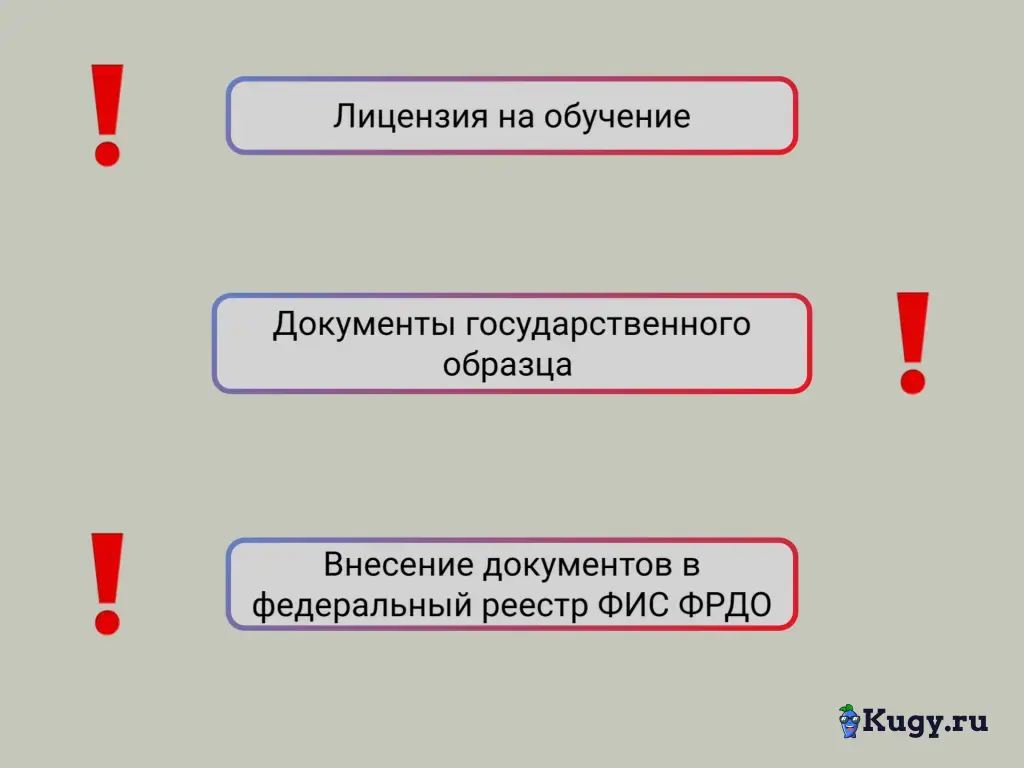 !

Лицензия на обучение

Документы государственного образца

!

!

Внесение документов в федеральный реестр ФИС ФРДО

Kugy.ru